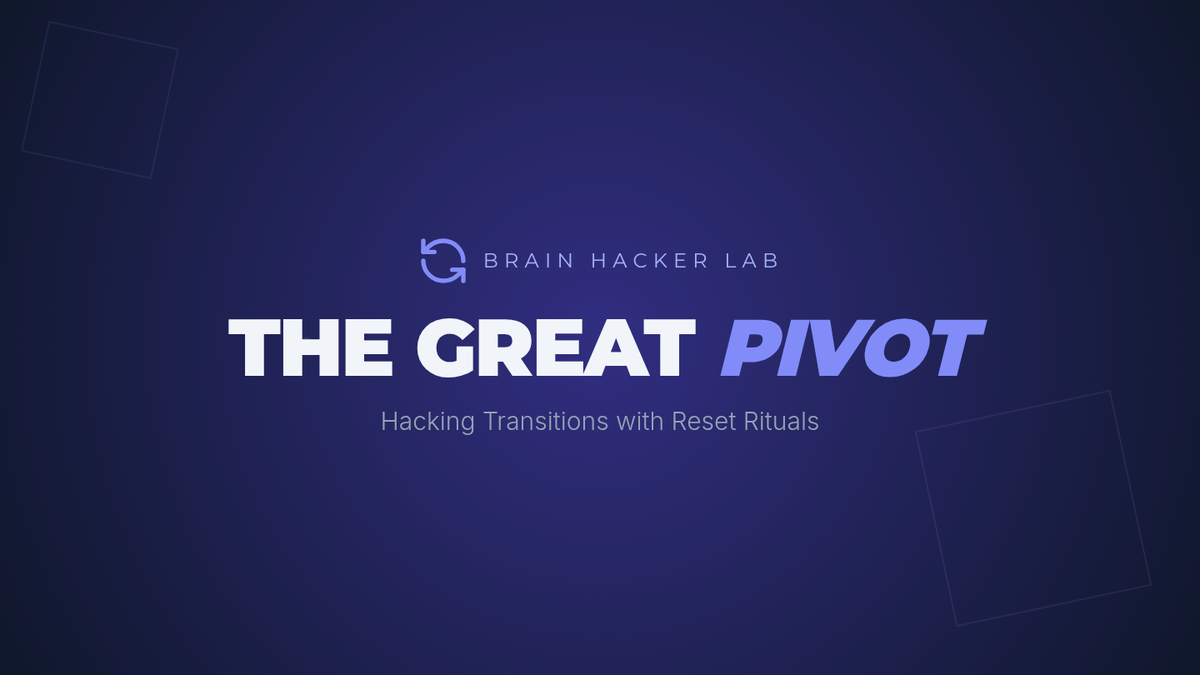 BRAIN HACKER LAB

THE GREAT PIVOT

Hacking Transitions with Reset Rituals